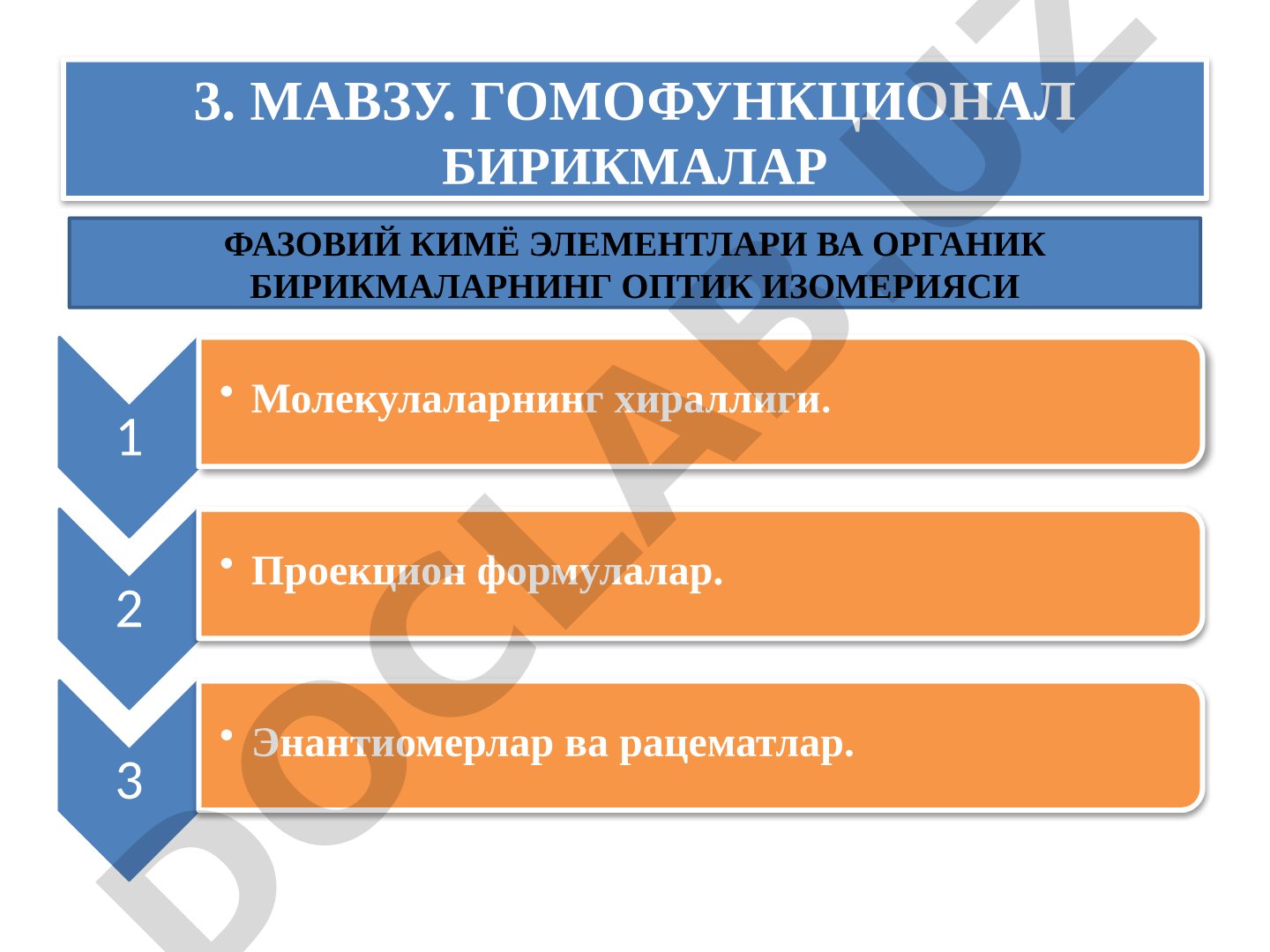 3. МАВЗУ. ГОМОФУНКЦИОНАЛ БИРИКМАЛАР

ФАЗОВИЙ КИМЁ ЭЛЕМЕНТЛАРИ ВА ОРГАНИК БИРИКМАЛАРНИНГ ОПТИК ИЗОМЕРИЯСИ

1
• Молекулаларнинг хираллиги.

2
• Проекцион формулалар.

3
• Энантиомерлар ва рацематлар.

DOCLAB.UZ